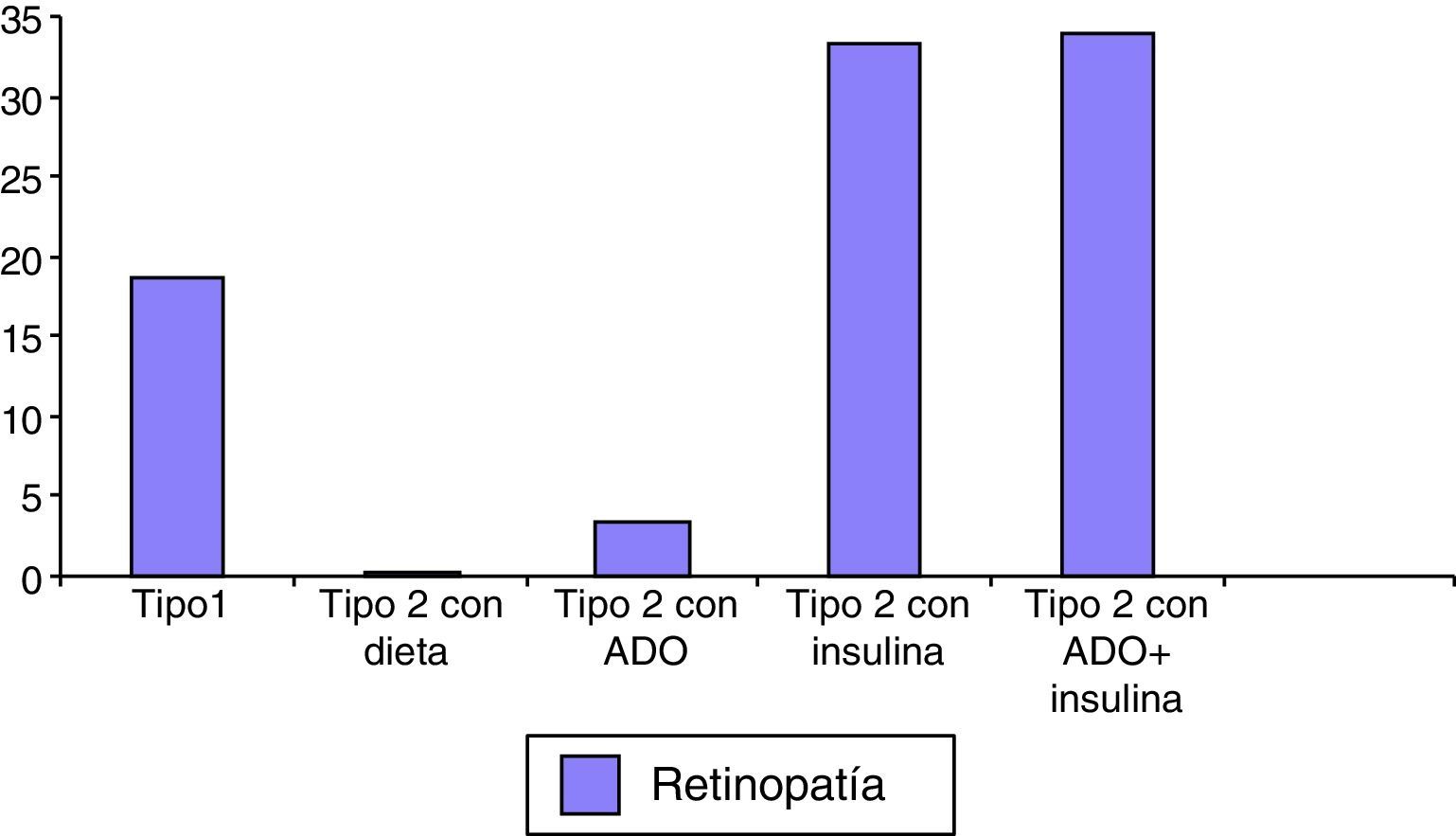 35
30
25
20
15
10
5
0

Tipo1
Tipo 2 con dieta
Tipo 2 con ADO
Tipo 2 con insulina
Tipo 2 con ADO+ insulina

Retinopatía